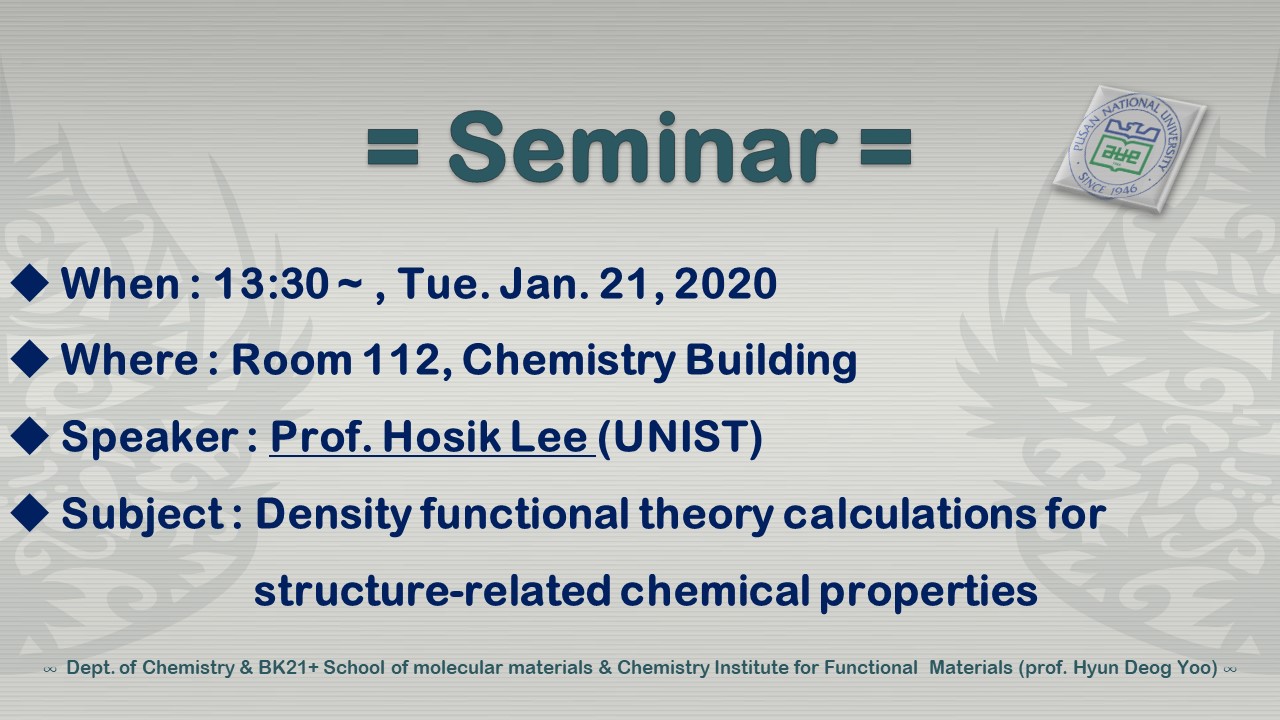 = Seminar =

PUSAN NATIONAL UNIVERSITY
SINCE 1946

◆ When : 13:30 ~ , Tue. Jan. 21, 2020

◆ Where : Room 112, Chemistry Building

◆ Speaker : Prof. Hosik Lee (UNIST)

◆ Subject : Density functional theory calculations for structure-related chemical properties

∞ Dept. of Chemistry & BK21+ School of molecular materials & Chemistry Institute for Functional Materials (prof. Hyun Deog Yoo) ∞